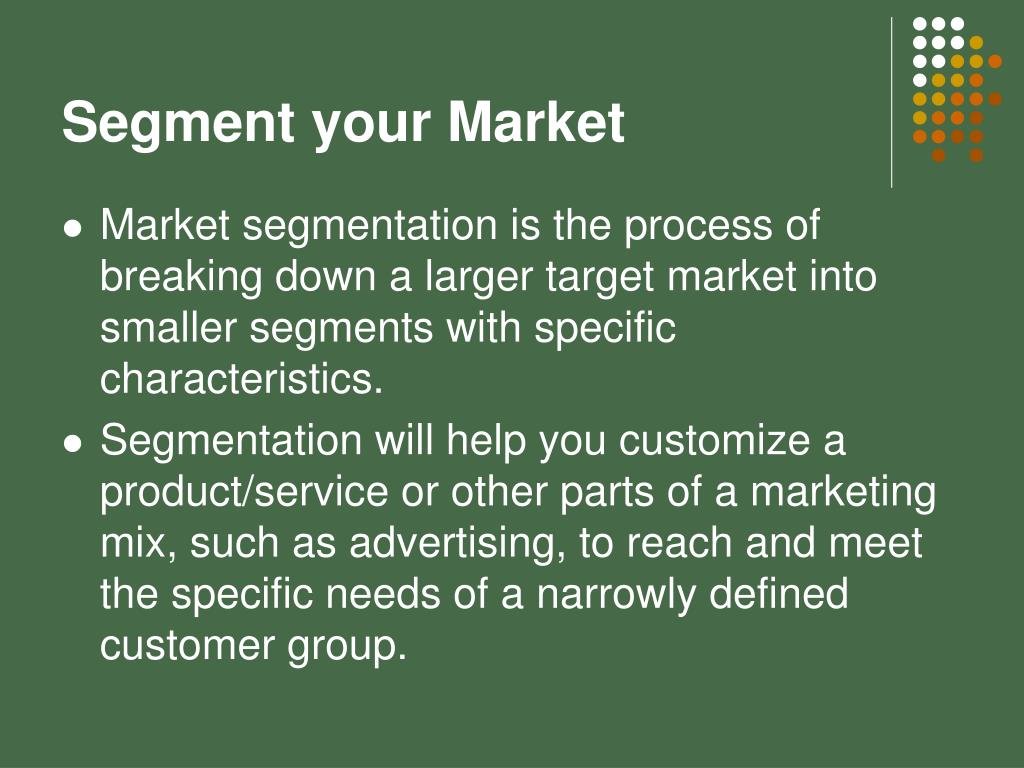 Segment your Market

- Market segmentation is the process of breaking down a larger target market into smaller segments with specific characteristics.
- Segmentation will help you customize a product/service or other parts of a marketing mix, such as advertising, to reach and meet the specific needs of a narrowly defined customer group.